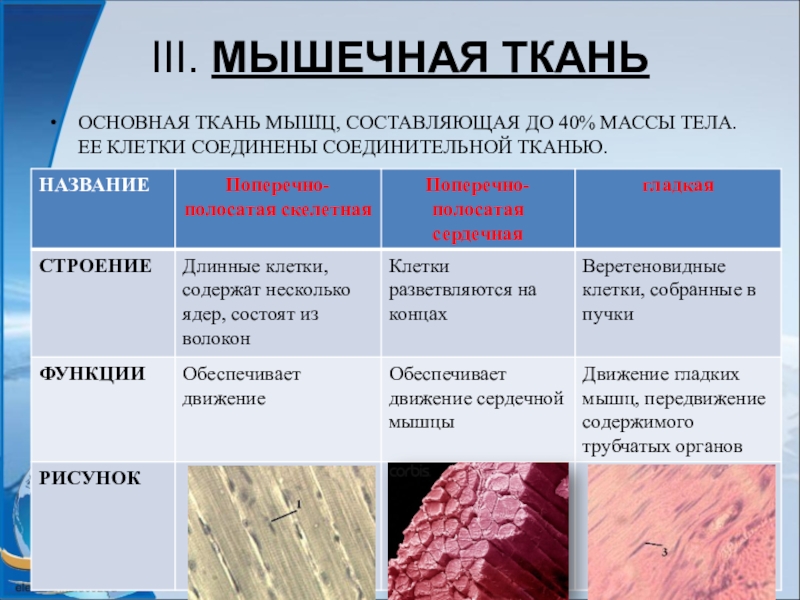 III. МЫШЕЧНАЯ ТКАНЬ

• ОСНОВНАЯ ТКАНЬ МЫШЦ, СОСТАВЛЯЮЩАЯ ДО 40% МАССЫ ТЕЛА. ЕЕ КЛЕТКИ СОЕДИНЕНЫ СОЕДИНИТЕЛЬНОЙ ТКАНЬЮ.

| НАЗВАНИЕ | Поперечно-полосатая скелетная | Поперечно-полосатая сердечная | гладкая |
|---|---|---|---|
| СТРОЕНИЕ | Длинные клетки, содержат несколько ядер, состоят из волокон | Клетки разветвляются на концах | Веретеновидные клетки, собранные в пучки |
| ФУНКЦИИ | Обеспечивает движение | Обеспечивает движение сердечной мышцы | Движение гладких мышц, передвижение содержимого трубчатых органов |
| РИСУНОК | 1 | corbis | 3 |